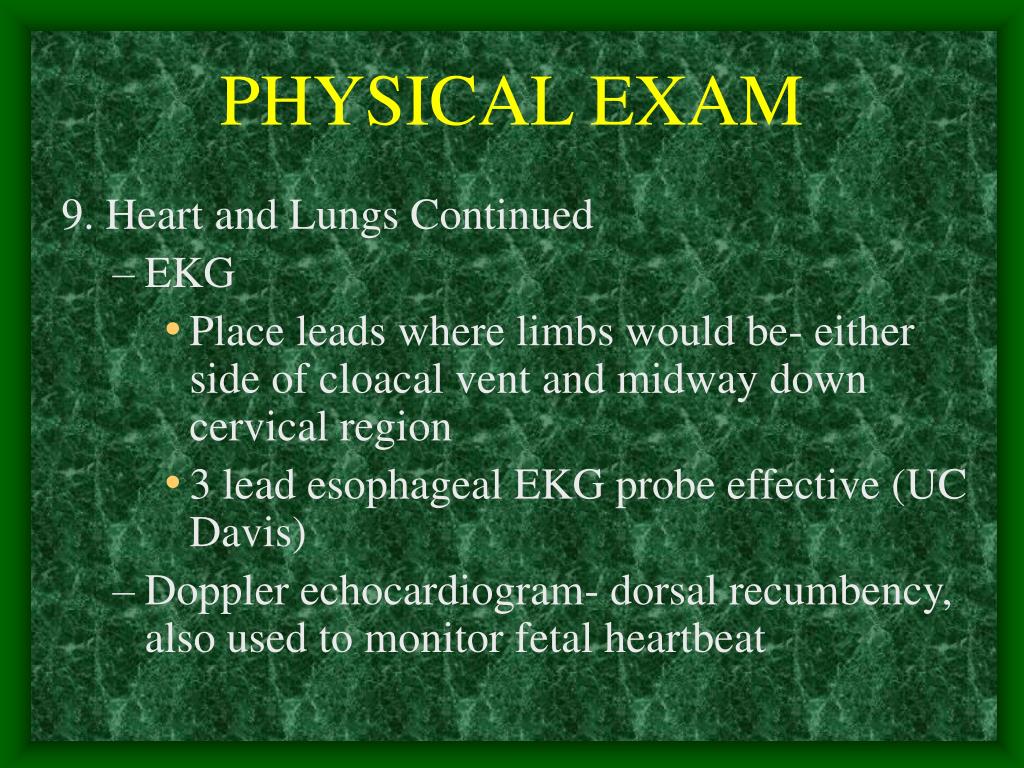 PHYSICAL EXAM

9. Heart and Lungs Continued

– EKG

• Place leads where limbs would be- either side of cloacal vent and midway down cervical region

• 3 lead esophageal EKG probe effective (UC Davis)

– Doppler echocardiogram- dorsal recumbency, also used to monitor fetal heartbeat